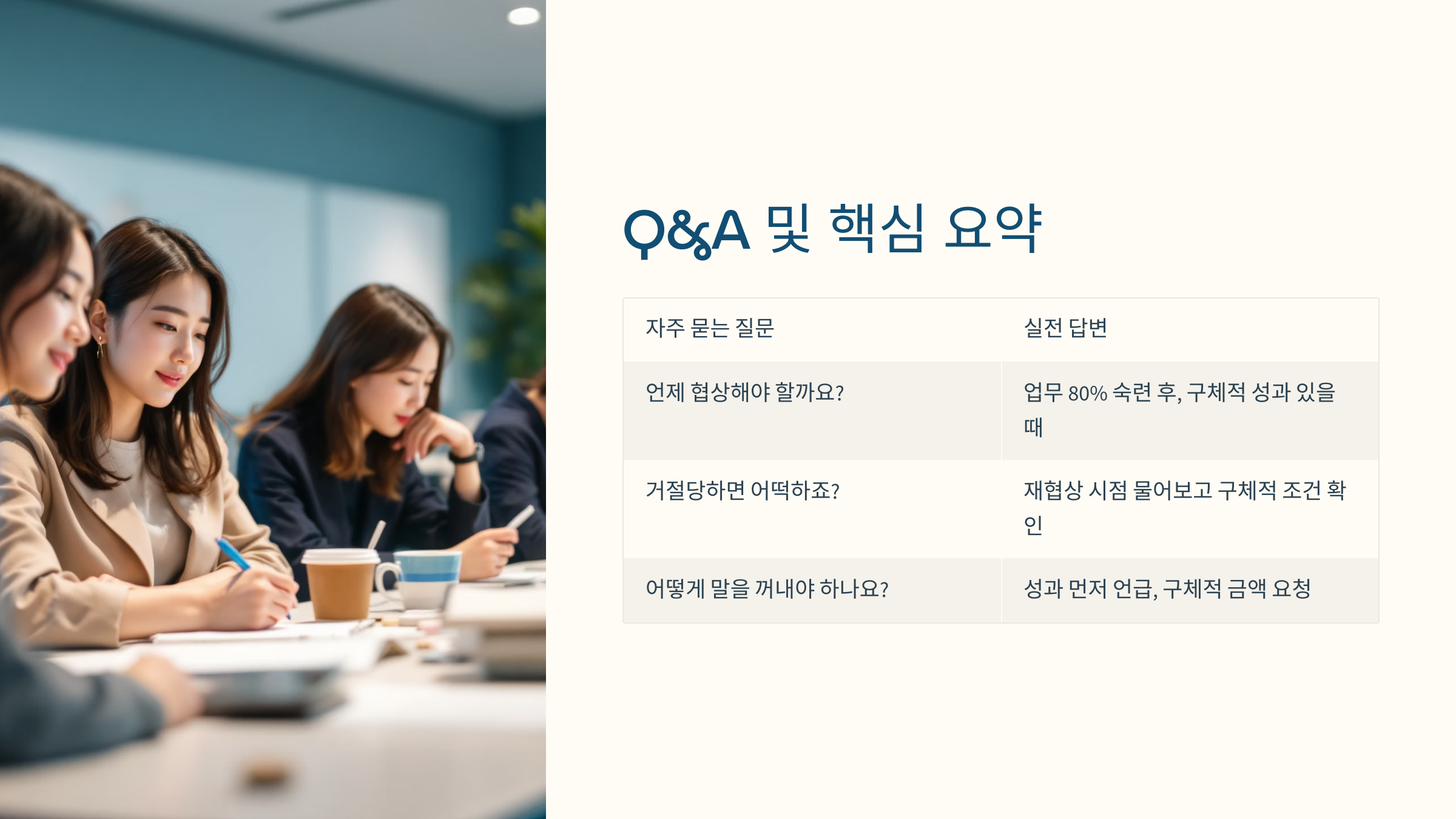 Q&A 및 핵심 요약

| 자주 묻는 질문 | 실전 답변 |
|---|---|
| 언제 협상해야 할까요? | 업무 80% 숙련 후, 구체적 성과 있을 때 |
| 거절당하면 어떡하죠? | 재협상 시점 물어보고 구체적 조건 확인 |
| 어떻게 말을 꺼내야 하나요? | 성과 먼저 언급, 구체적 금액 요청 |